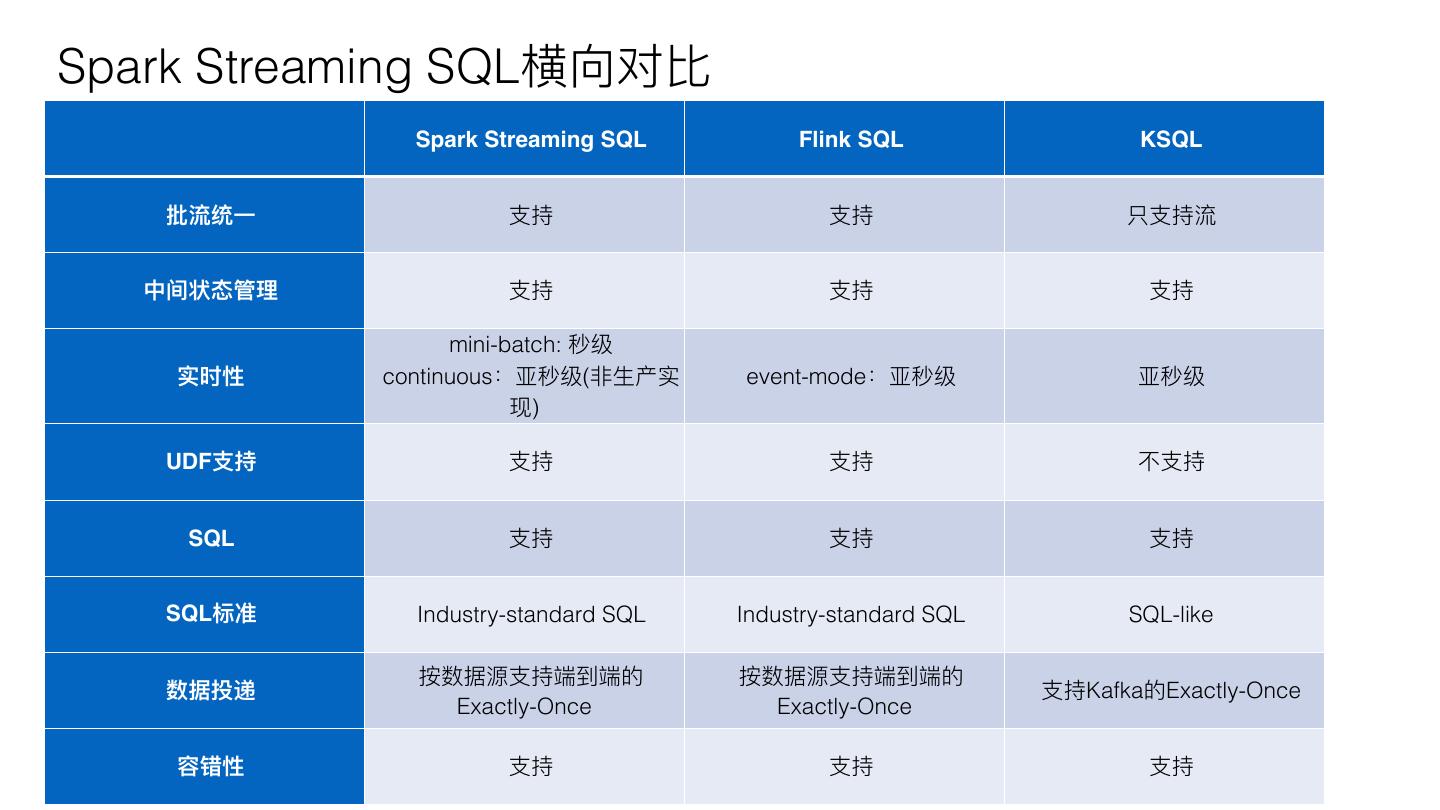 Spark Streaming SQL横向对比

| | Spark Streaming SQL | Flink SQL | KSQL |
|---|---|---|---|
| 批流统一 | 支持 | 支持 | 只支持流 |
| 中间状态管理 | 支持 | 支持 | 支持 |
| 实时性 | mini-batch: 秒级 continuous：亚秒级(非生产实现) | event-mode：亚秒级 | 亚秒级 |
| UDF支持 | 支持 | 支持 | 不支持 |
| SQL | 支持 | 支持 | 支持 |
| SQL标准 | Industry-standard SQL | Industry-standard SQL | SQL-like |
| 数据投递 | 按数据源支持端到端的Exactly-Once | 按数据源支持端到端的Exactly-Once | 支持Kafka的Exactly-Once |
| 容错性 | 支持 | 支持 | 支持 |